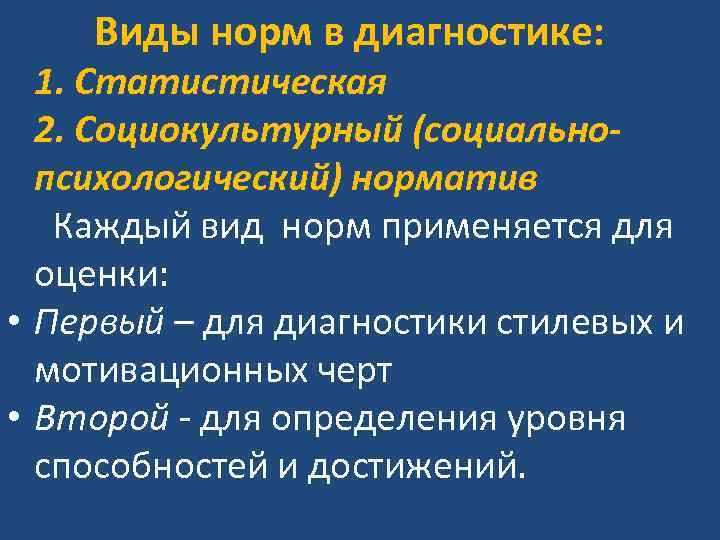 Виды норм в диагностике:
1. Статистическая
2. Социокультурный (социально-психологический) норматив

Каждый вид норм применяется для оценки:

• Первый – для диагностики стилевых и мотивационных черт
• Второй - для определения уровня способностей и достижений.